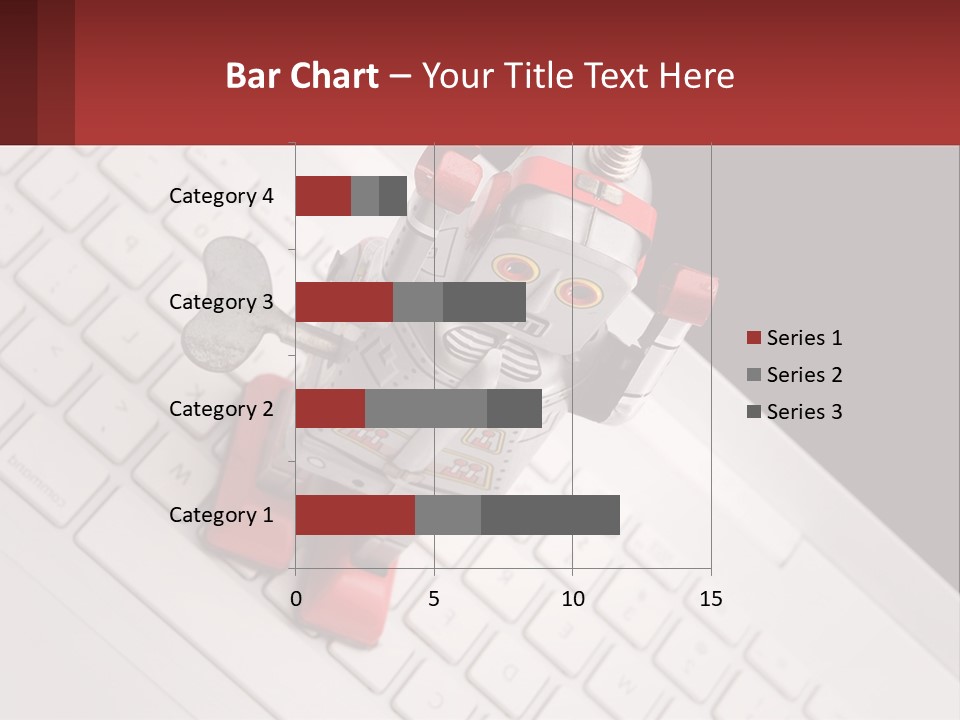 Bar Chart – Your Title Text Here

Category 4
Category 3
Category 2
Category 1

0 5 10 15

Series 1
Series 2
Series 3